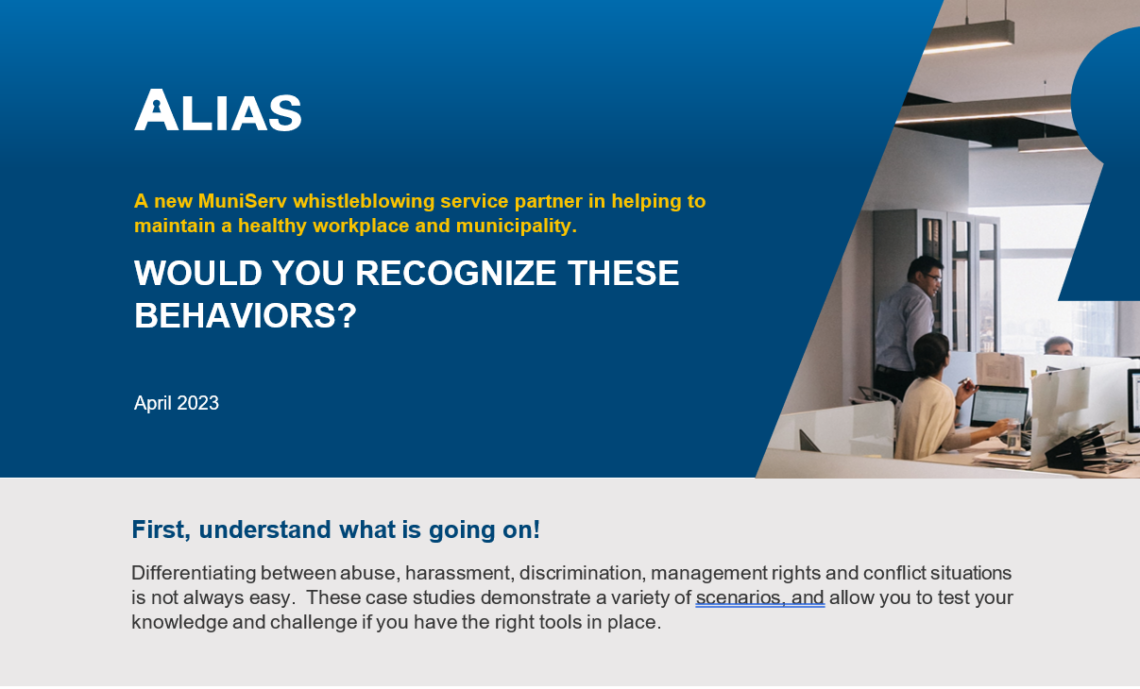 ALIAS

A new MuniServ whistleblowing service partner in helping to maintain a healthy workplace and municipality.

WOULD YOU RECOGNIZE THESE BEHAVIORS?

April 2023

First, understand what is going on!

Differentiating between abuse, harassment, discrimination, management rights and conflict situations is not always easy.  These case studies demonstrate a variety of scenarios, and allow you to test your knowledge and challenge if you have the right tools in place.